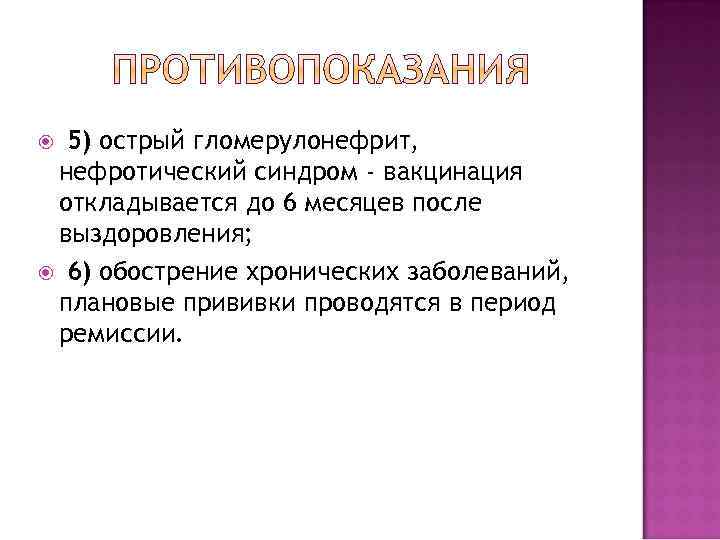 ПРОТИВОПОКАЗАНИЯ

5) острый гломерулонефрит, нефротический синдром - вакцинация откладывается до 6 месяцев после выздоровления;

6) обострение хронических заболеваний, плановые прививки проводятся в период ремиссии.